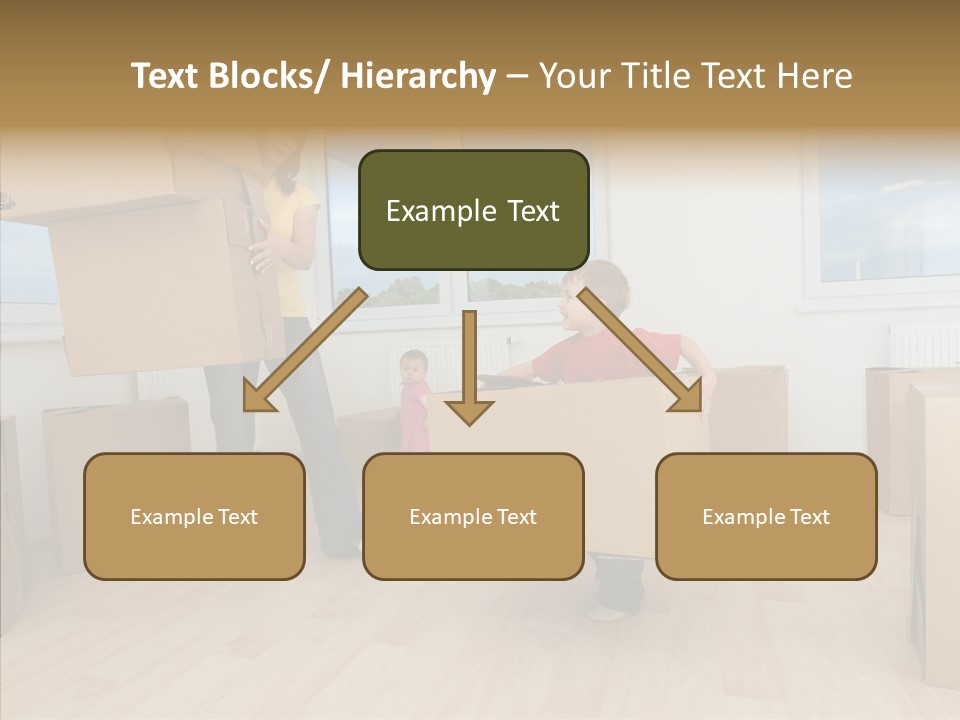 Text Blocks/ Hierarchy – Your Title Text Here

Example Text

Example Text

Example Text

Example Text